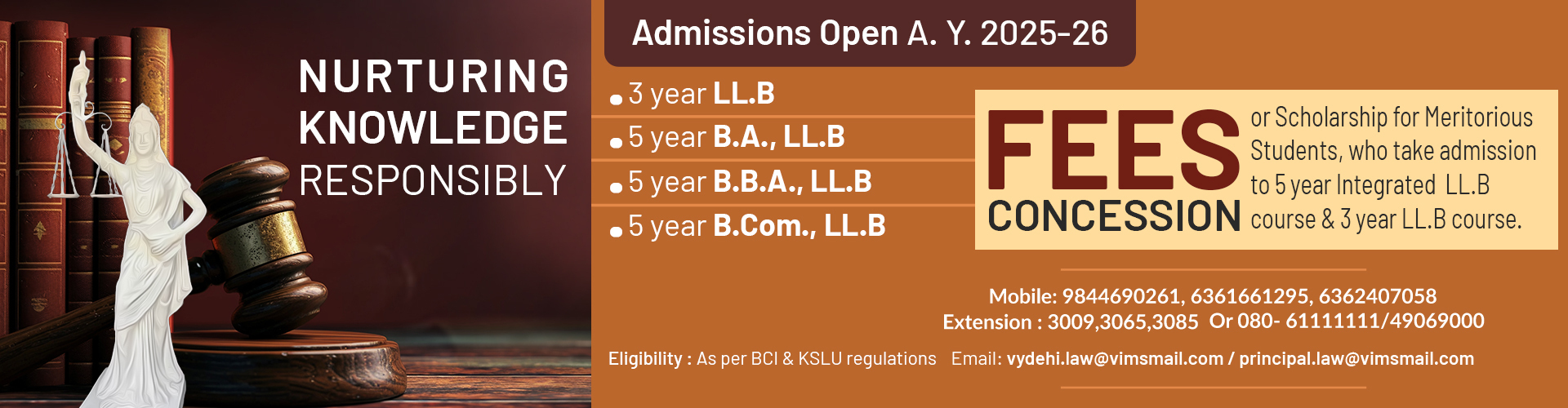 NURTURING KNOWLEDGE RESPONSIBLY

Admissions Open A. Y. 2025-26

• 3 year LL.B
• 5 year B.A., LL.B
• 5 year B.B.A., LL.B
• 5 year B.Com., LL.B

FEES CONCESSION or Scholarship for Meritorious Students, who take admission to 5 year Integrated LL.B course & 3 year LL.B course.

Mobile: 9844690261, 6361661295, 6362407058
Extension : 3009,3065,3085 Or 080- 61111111/49069000

Eligibility : As per BCI & KSLU regulations Email: vydehi.law@vimsmail.com / principal.law@vimsmail.com